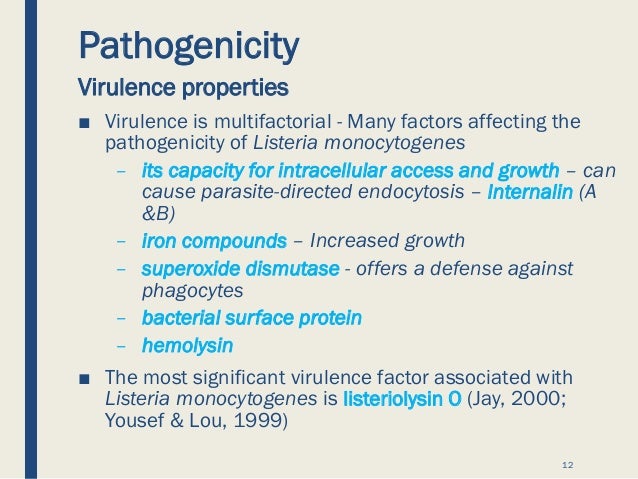 Pathogenicity

Virulence properties

■ Virulence is multifactorial - Many factors affecting the pathogenicity of Listeria monocytogenes

– its capacity for intracellular access and growth – can cause parasite-directed endocytosis – Internalin (A &B)

– iron compounds – Increased growth

– superoxide dismutase - offers a defense against phagocytes

– bacterial surface protein

– hemolysin

■ The most significant virulence factor associated with Listeria monocytogenes is listeriolysin O (Jay, 2000; Yousef & Lou, 1999)

12